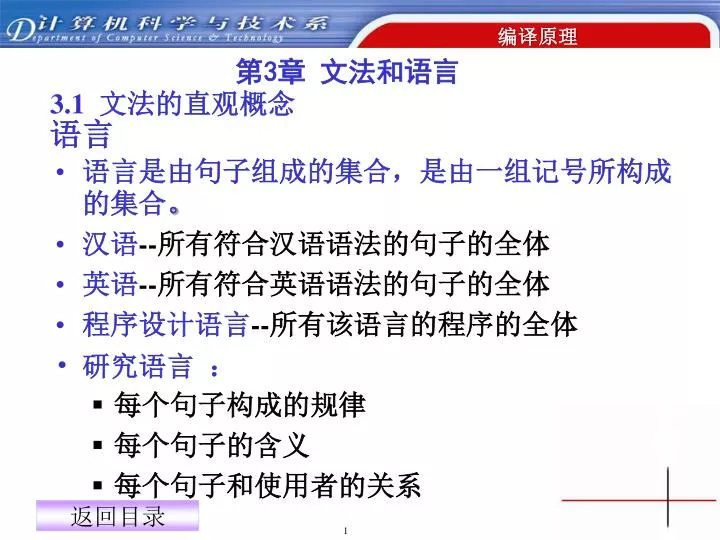 计算机科学与技术系
Department of Computer Science & Technology

编译原理

第3章 文法和语言

3.1 文法的直观概念

语言

• 语言是由句子组成的集合，是由一组记号所构成的集合。

• 汉语--所有符合汉语语法的句子的全体

• 英语--所有符合英语语法的句子的全体

• 程序设计语言--所有该语言的程序的全体

• 研究语言 ：

▪ 每个句子构成的规律

▪ 每个句子的含义

▪ 每个句子和使用者的关系

返回目录

1